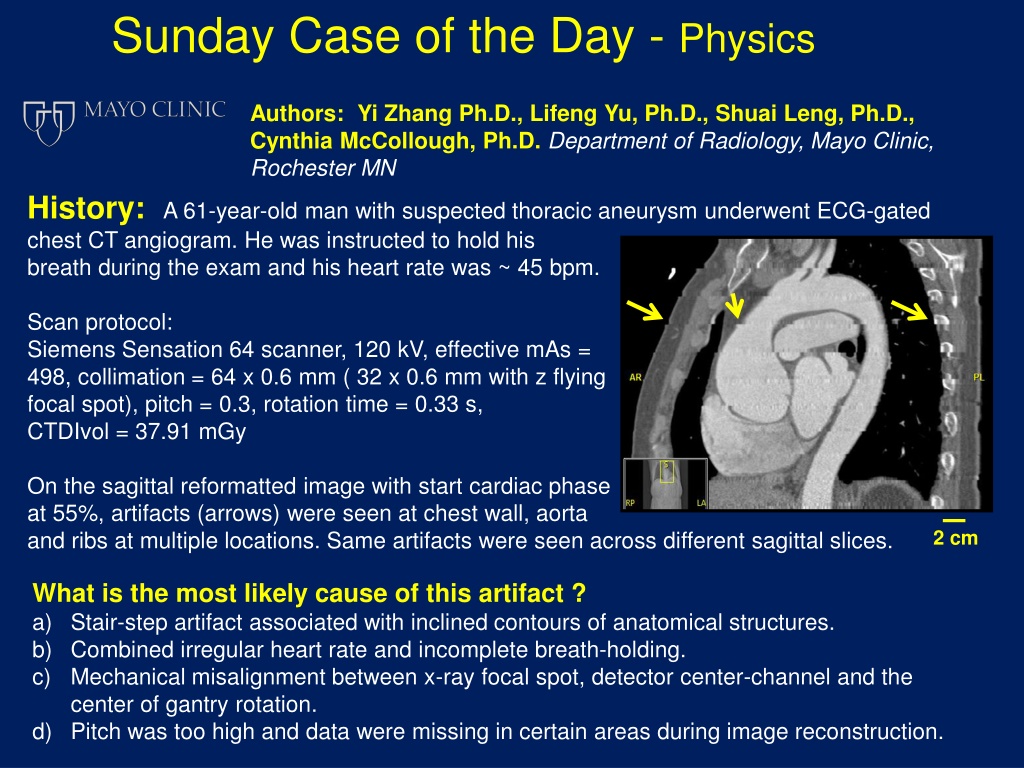 Sunday Case of the Day - Physics

MAYO CLINIC

Authors: Yi Zhang Ph.D., Lifeng Yu, Ph.D., Shuai Leng, Ph.D., Cynthia McCollough, Ph.D. Department of Radiology, Mayo Clinic, Rochester MN

History: A 61-year-old man with suspected thoracic aneurysm underwent ECG-gated chest CT angiogram. He was instructed to hold his breath during the exam and his heart rate was ~ 45 bpm.

Scan protocol:
Siemens Sensation 64 scanner, 120 kV, effective mAs = 498, collimation = 64 x 0.6 mm ( 32 x 0.6 mm with z flying focal spot), pitch = 0.3, rotation time = 0.33 s, CTDIvol = 37.91 mGy

On the sagittal reformatted image with start cardiac phase at 55%, artifacts (arrows) were seen at chest wall, aorta and ribs at multiple locations. Same artifacts were seen across different sagittal slices.

AR
PL
S
RP
LA
2 cm

What is the most likely cause of this artifact ?
a) Stair-step artifact associated with inclined contours of anatomical structures.
b) Combined irregular heart rate and incomplete breath-holding.
c) Mechanical misalignment between x-ray focal spot, detector center-channel and the center of gantry rotation.
d) Pitch was too high and data were missing in certain areas during image reconstruction.